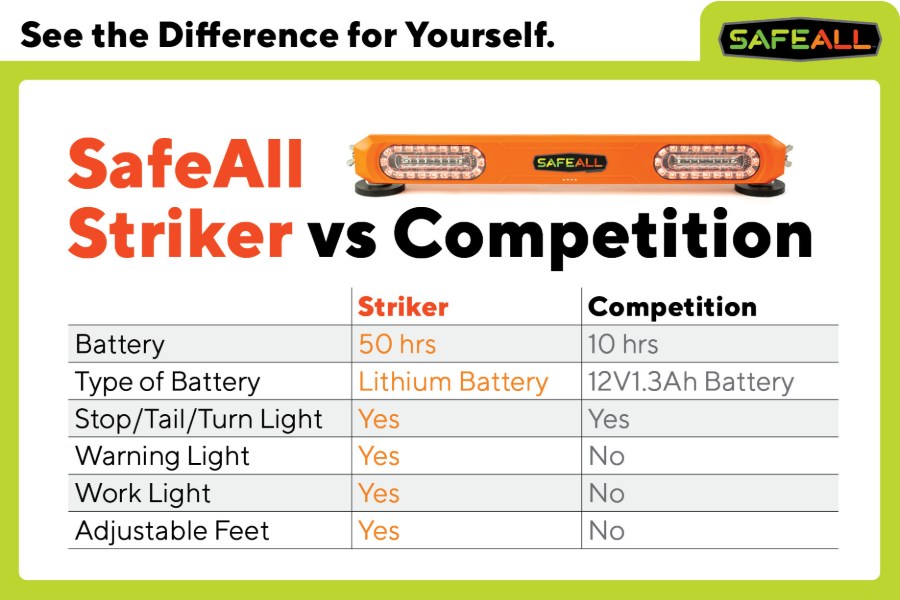 See the Difference for Yourself.

SAFEALL

SafeAll Striker vs Competition

SAFEALL

| | Striker | Competition |
|---|---|---|
| Battery | 50 hrs | 10 hrs |
| Type of Battery | Lithium Battery | 12V1.3Ah Battery |
| Stop/Tail/Turn Light | Yes | Yes |
| Warning Light | Yes | No |
| Work Light | Yes | No |
| Adjustable Feet | Yes | No |